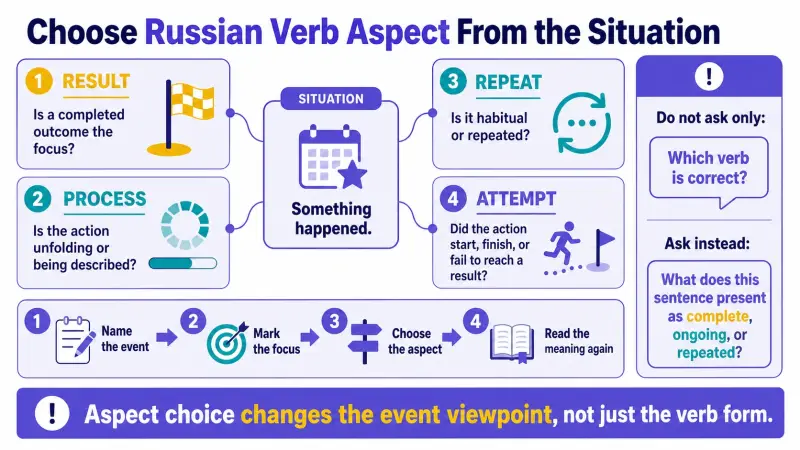 Choose Russian Verb Aspect From the Situation

1 RESULT
Is a completed outcome the focus?

2 PROCESS
Is the action unfolding or being described?

SITUATION
Something happened.

3 REPEAT
Is it habitual or repeated?

4 ATTEMPT
Did the action start, finish, or fail to reach a result?

!
Do not ask only:
Which verb is correct?
Ask instead:
What does this sentence present as complete, ongoing, or repeated?

1 Name the event
2 Mark the focus
3 Choose the aspect
4 Read the meaning again

! Aspect choice changes the event viewpoint, not just the verb form.